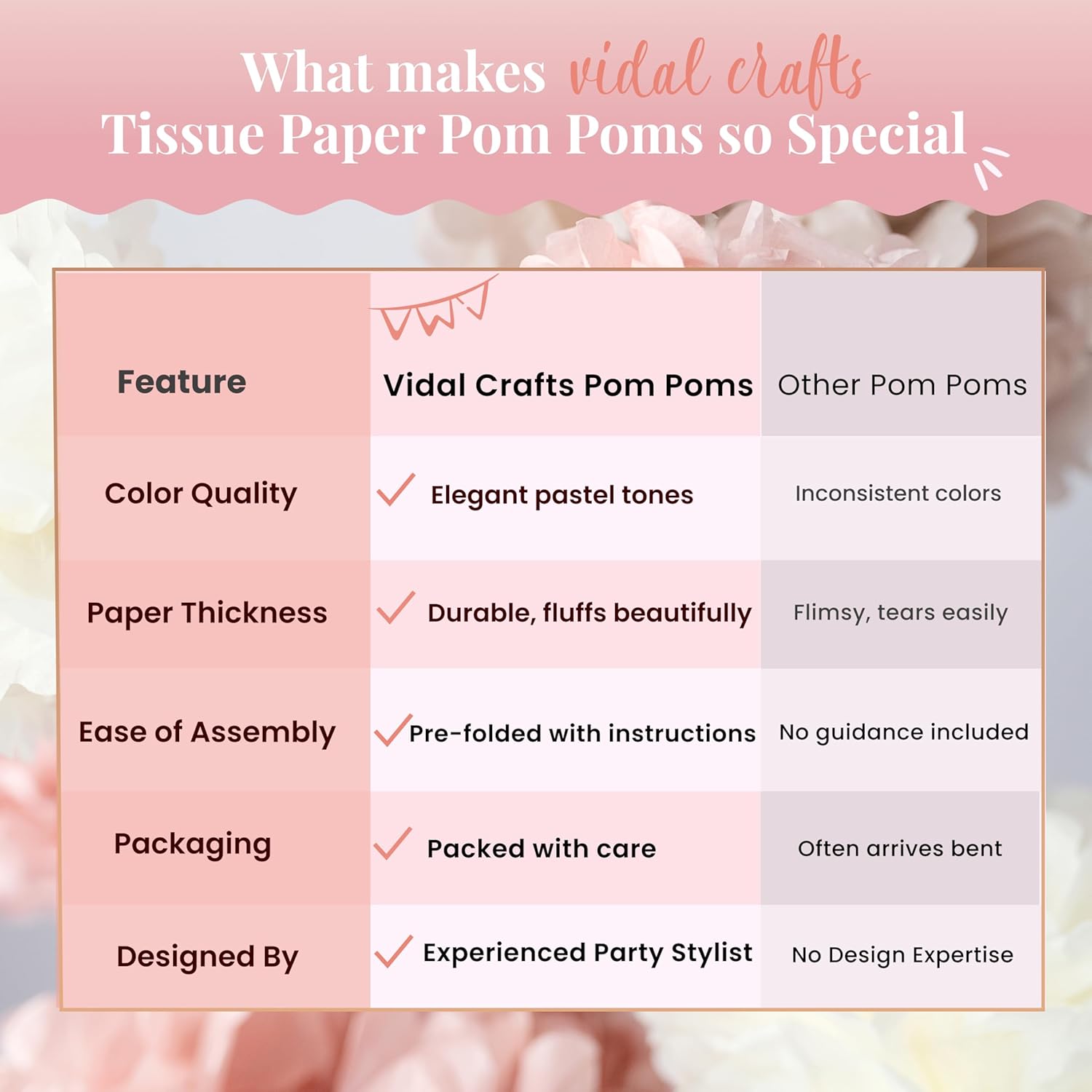 What makes vidal crafts
Tissue Paper Pom Poms so Special

| Feature | Vidal Crafts Pom Poms | Other Pom Poms |
|---|---|---|
| Color Quality | Elegant pastel tones | Inconsistent colors |
| Paper Thickness | Durable, fluffs beautifully | Flimsy, tears easily |
| Ease of Assembly | Pre-folded with instructions | No guidance included |
| Packaging | Packed with care | Often arrives bent |
| Designed By | Experienced Party Stylist | No Design Expertise |